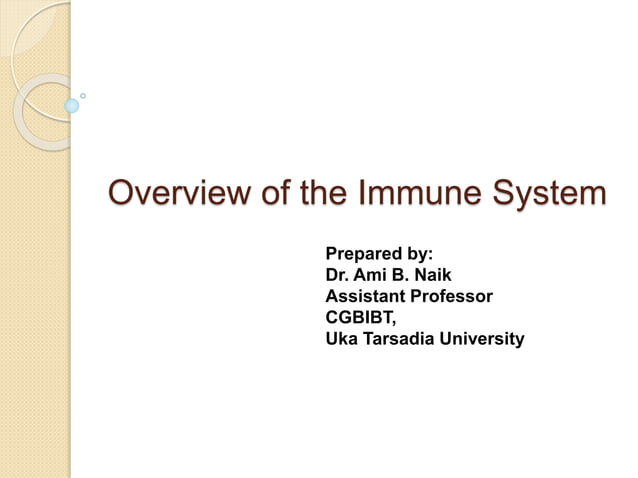 Overview of the Immune System

Prepared by:
Dr. Ami B. Naik
Assistant Professor
CGBIBT,
Uka Tarsadia University